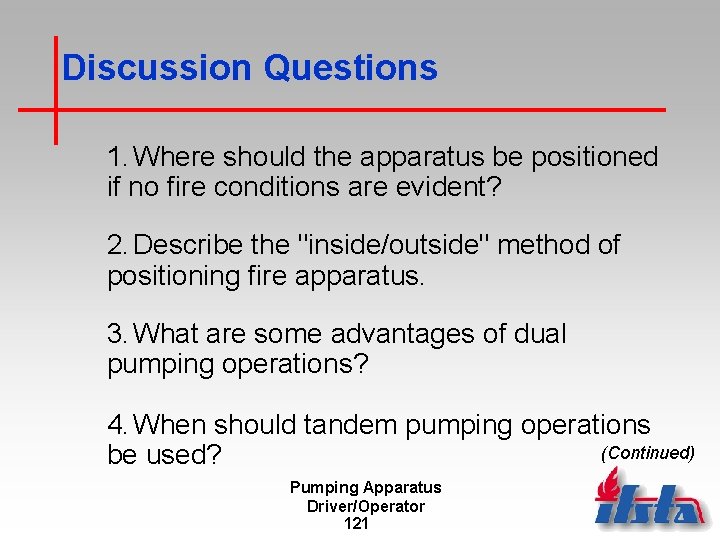 Discussion Questions

1. Where should the apparatus be positioned if no fire conditions are evident?

2. Describe the "inside/outside" method of positioning fire apparatus.

3. What are some advantages of dual pumping operations?

4. When should tandem pumping operations be used?

(Continued)

Pumping Apparatus Driver/Operator
121

ifsta